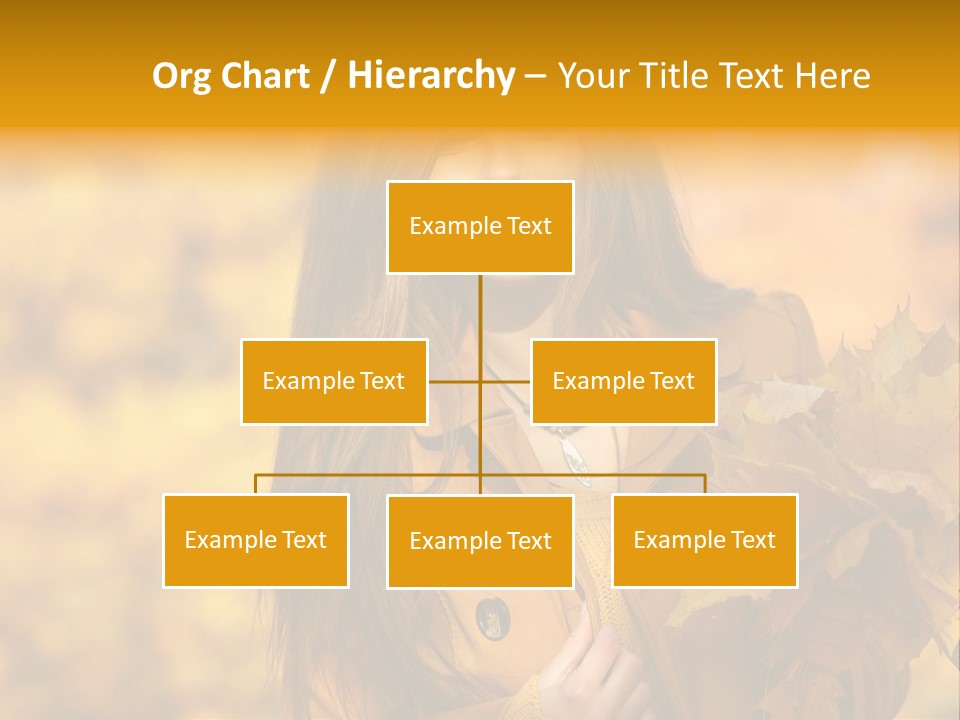 Org Chart / Hierarchy – Your Title Text Here

Example Text

Example Text

Example Text

Example Text

Example Text

Example Text